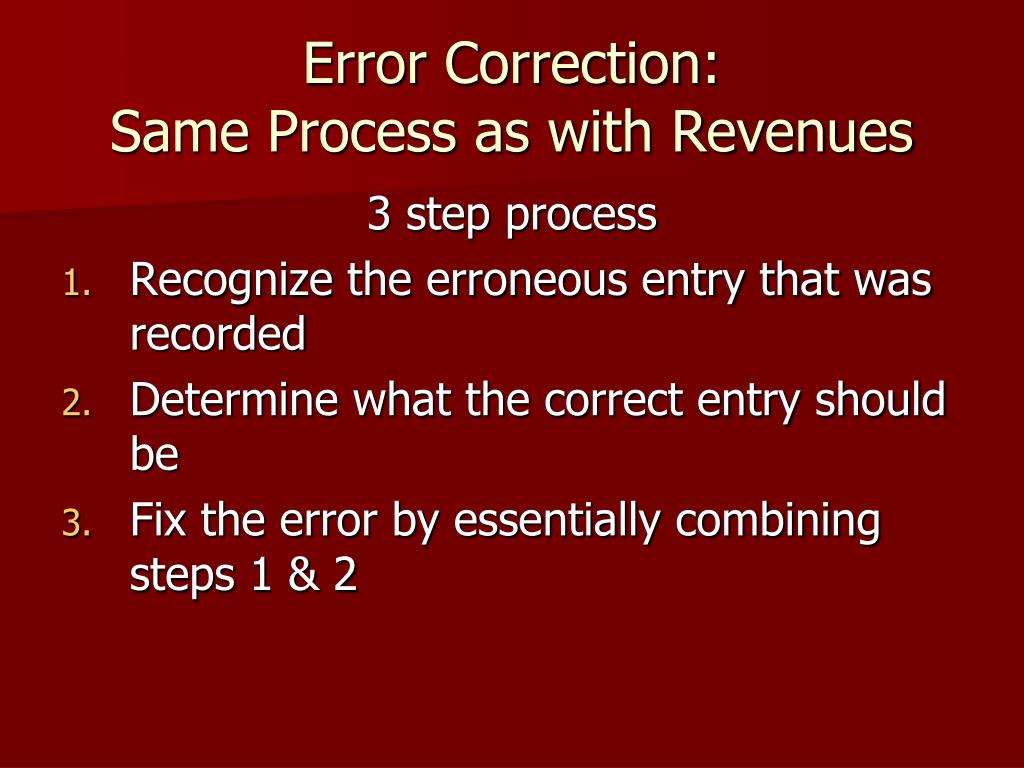 Error Correction:
Same Process as with Revenues

3 step process

1. Recognize the erroneous entry that was recorded
2. Determine what the correct entry should be
3. Fix the error by essentially combining steps 1 & 2